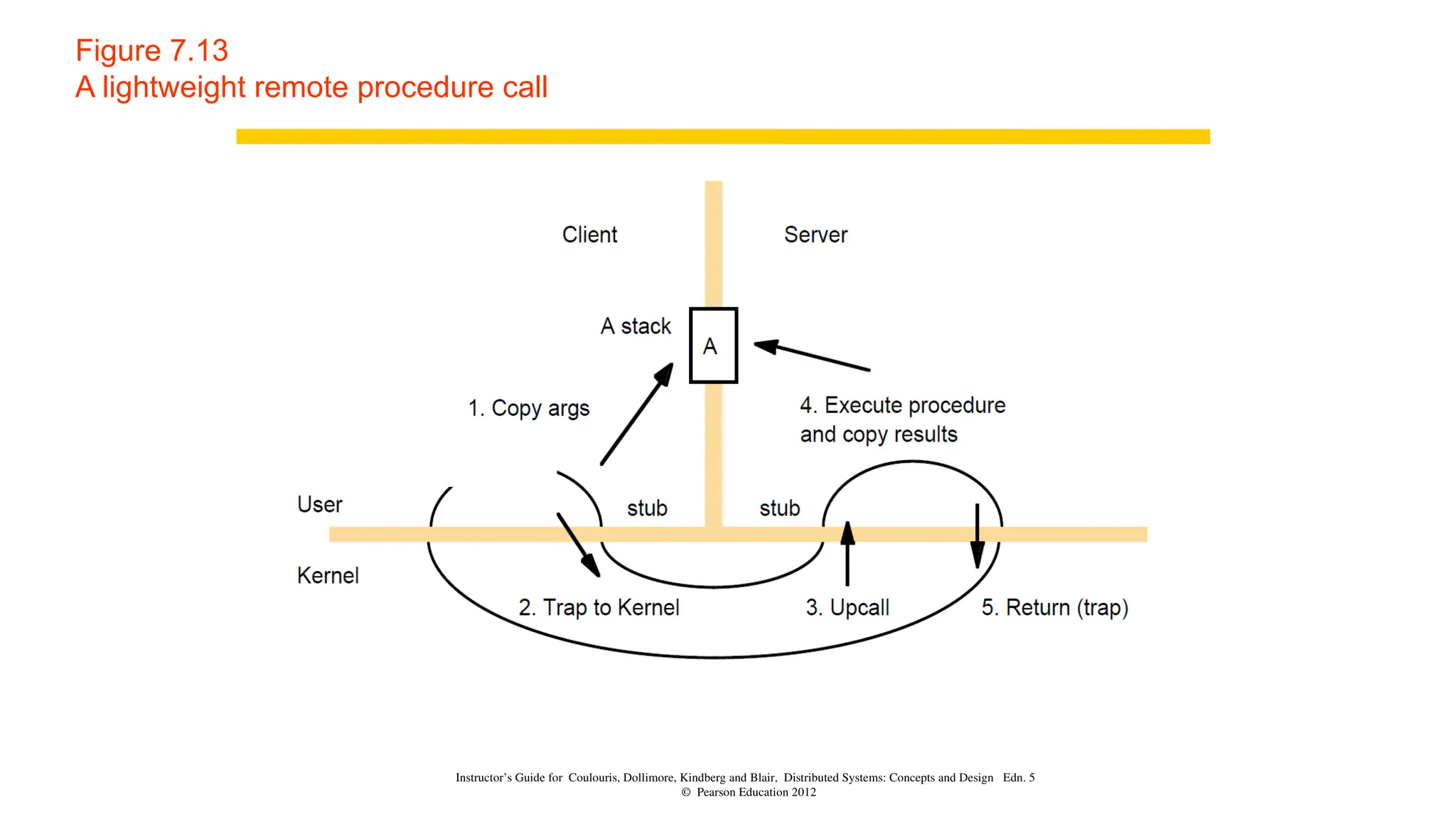 Figure 7.13
A lightweight remote procedure call

Client

Server

A stack

A

1. Copy args

4. Execute procedure and copy results

User

stub

stub

Kernel

2. Trap to Kernel

3. Upcall

5. Return (trap)

Instructor's Guide for Coulouris, Dollimore, Kindberg and Blair, Distributed Systems: Concepts and Design Edn. 5
© Pearson Education 2012